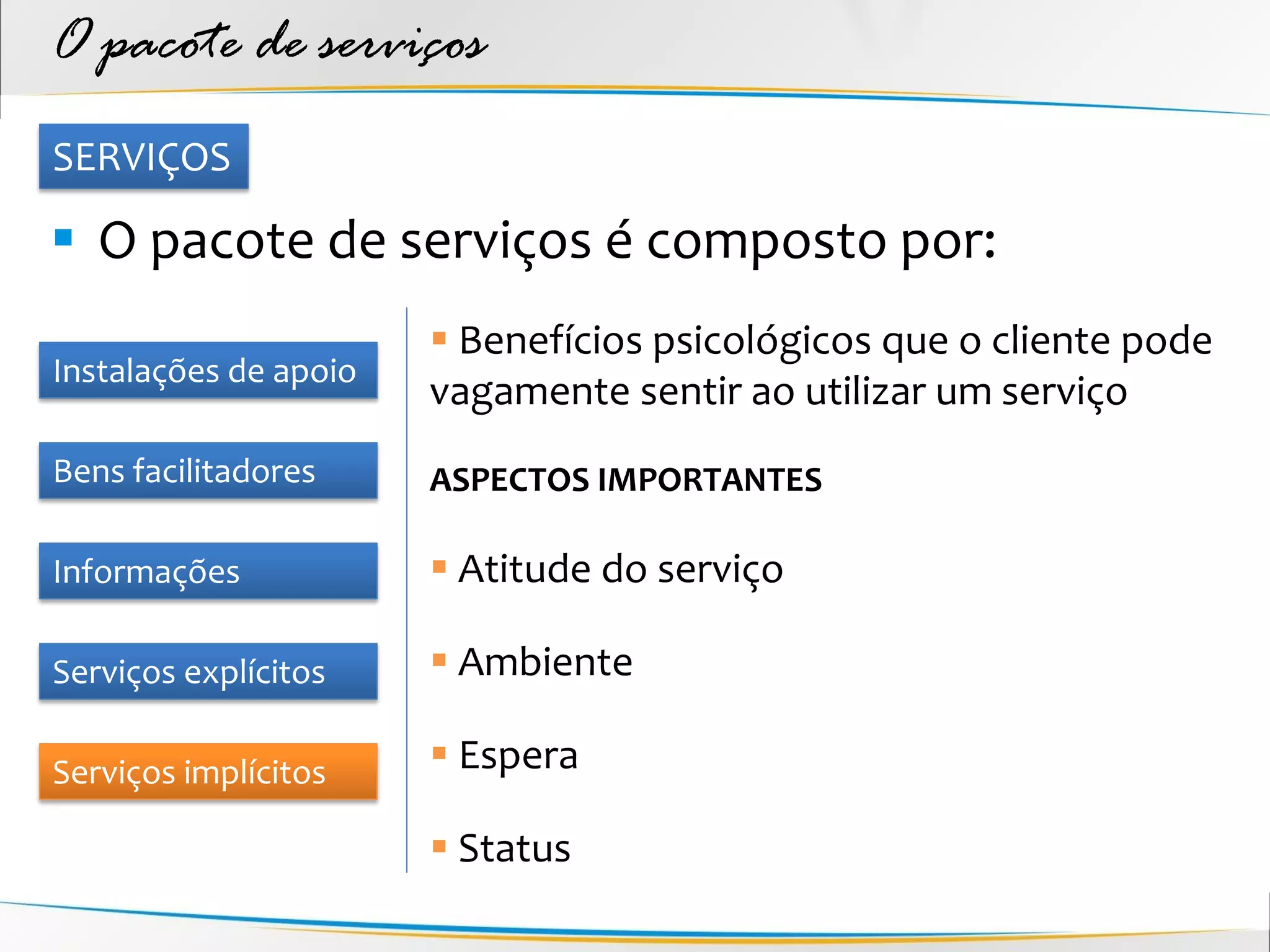 O pacote de serviços

SERVIÇOS

O pacote de serviços é composto por:

Instalações de apoio

Bens facilitadores

Informações

Serviços explícitos

Serviços implícitos

Benefícios psicológicos que o cliente pode vagamente sentir ao utilizar um serviço

ASPECTOS IMPORTANTES

Atitude do serviço

Ambiente

Espera

Status